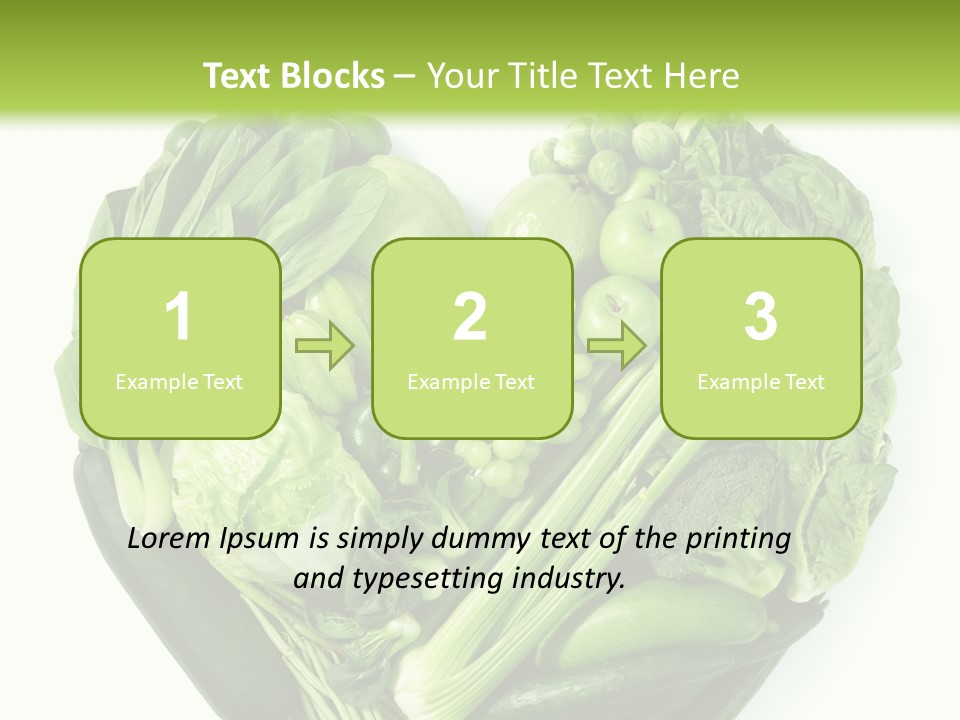 Text Blocks – Your Title Text Here

1
Example Text

2
Example Text

3
Example Text

Lorem Ipsum is simply dummy text of the printing and typesetting industry.